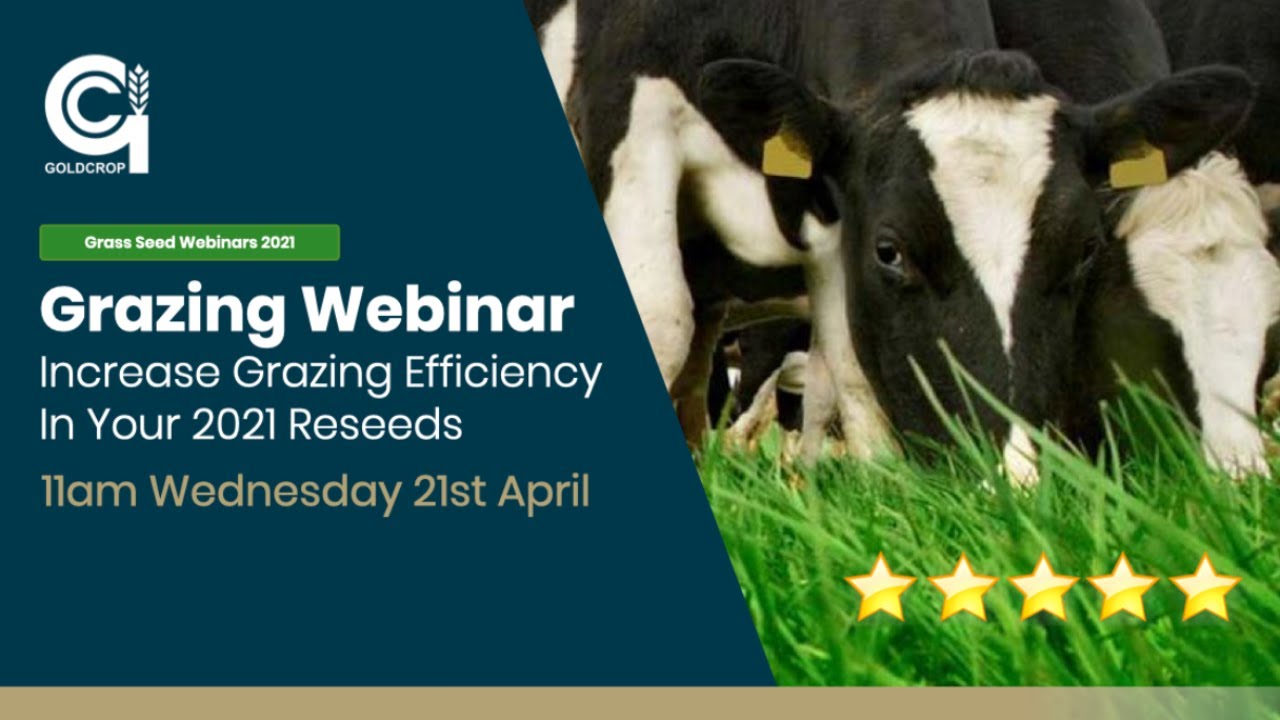 GOLDCROP

Grass Seed Webinars 2021

Grazing Webinar

Increase Grazing Efficiency In Your 2021 Reseeds

11am Wednesday 21st April